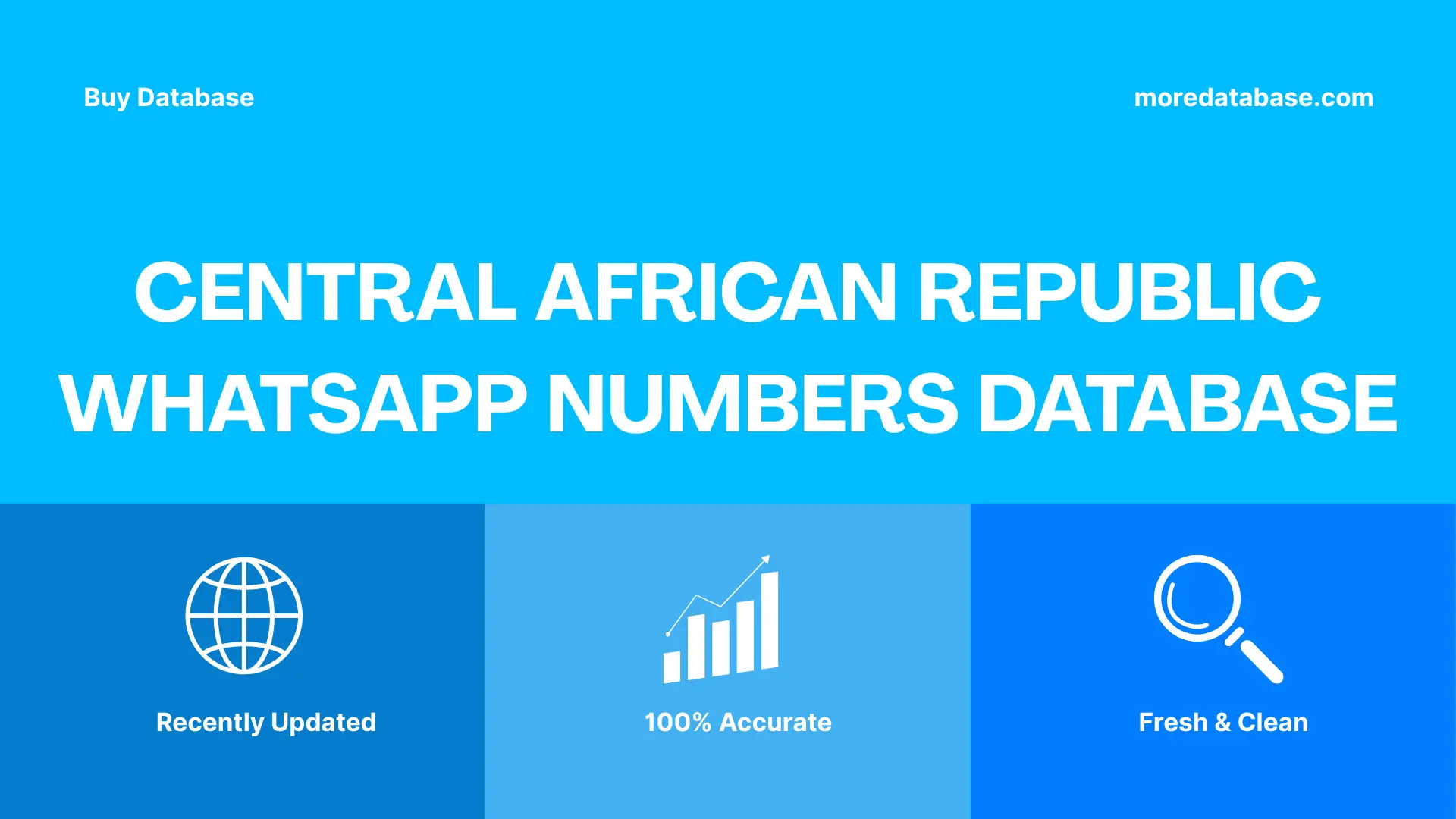 Buy Database

moredatabase.com

CENTRAL AFRICAN REPUBLIC WHATSAPP NUMBERS DATABASE

Recently Updated

100% Accurate

Fresh & Clean